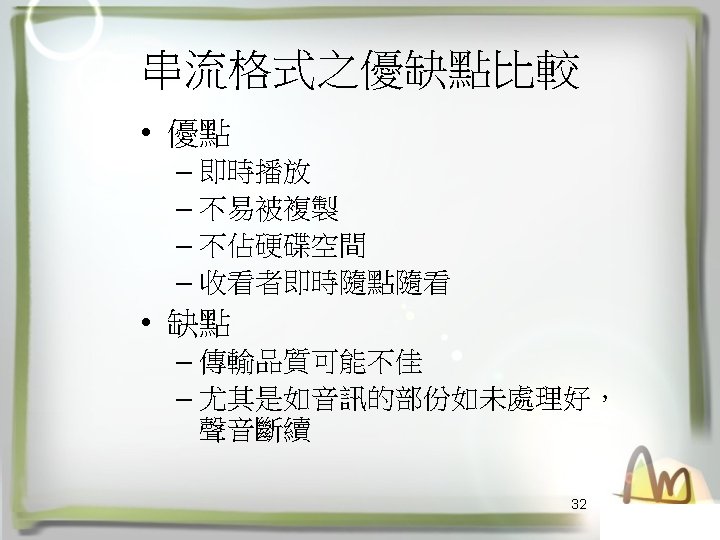 串流格式之優缺點比較

• 優點
– 即時播放
– 不易被複製
– 不佔硬碟空間
– 收看者即時隨點隨看

• 缺點
– 傳輸品質可能不佳
– 尤其是如音訊的部份如未處理好，聲音斷續

32